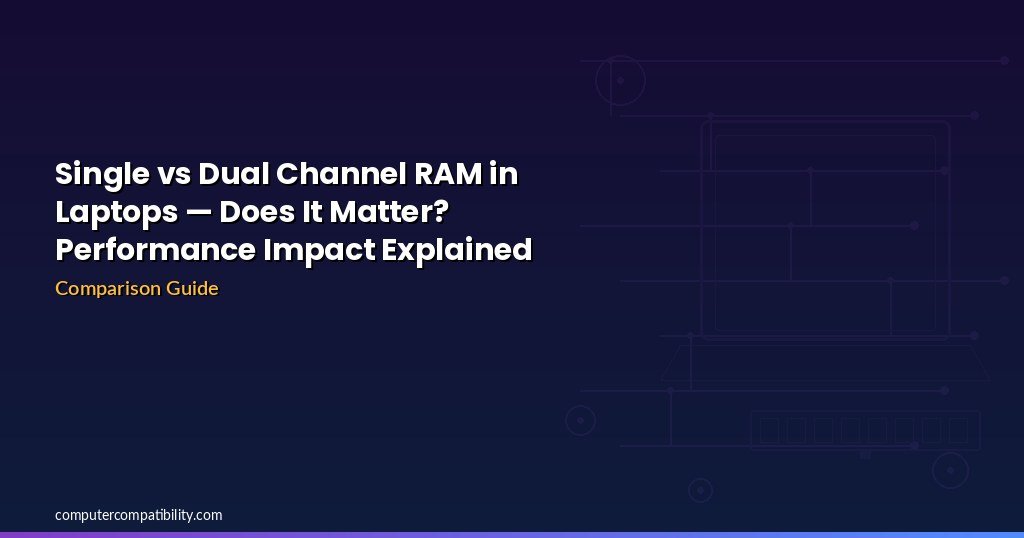 Single vs Dual Channel RAM in Laptops — Does It Matter? Performance Impact Explained

Comparison Guide

computercompatibility.com